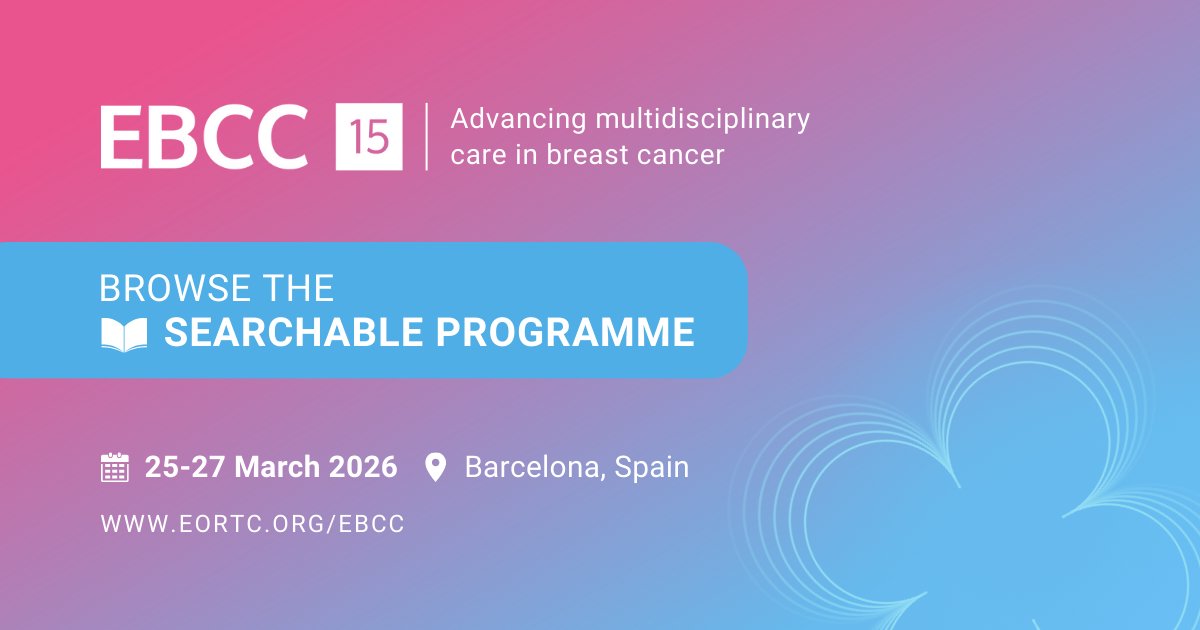 EBCC 15

Advancing multidisciplinary care in breast cancer

BROWSE THE
SEARCHABLE PROGRAMME

25-27 March 2026 Barcelona, Spain

WWW.EORTC.ORG/EBCC